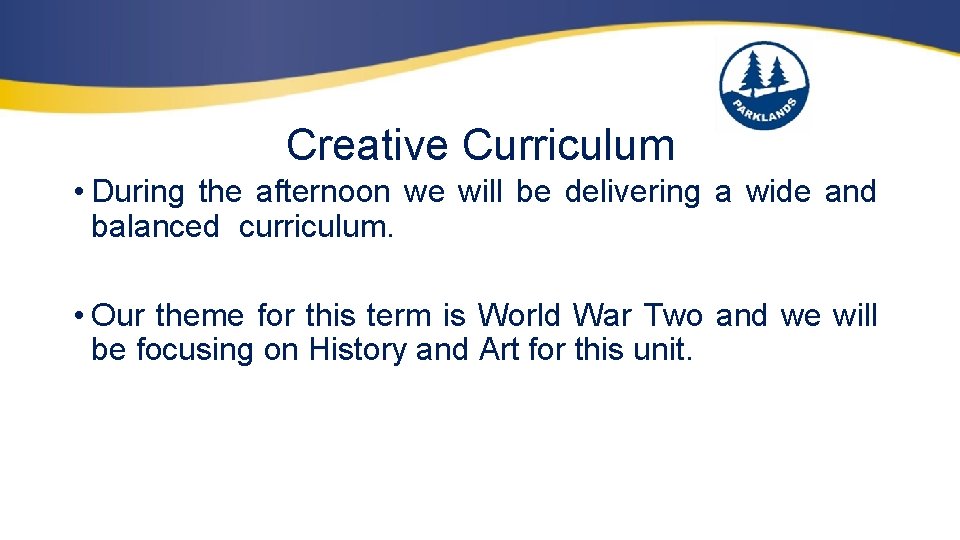 PARKLANDS

Creative Curriculum

• During the afternoon we will be delivering a wide and balanced curriculum.

• Our theme for this term is World War Two and we will be focusing on History and Art for this unit.